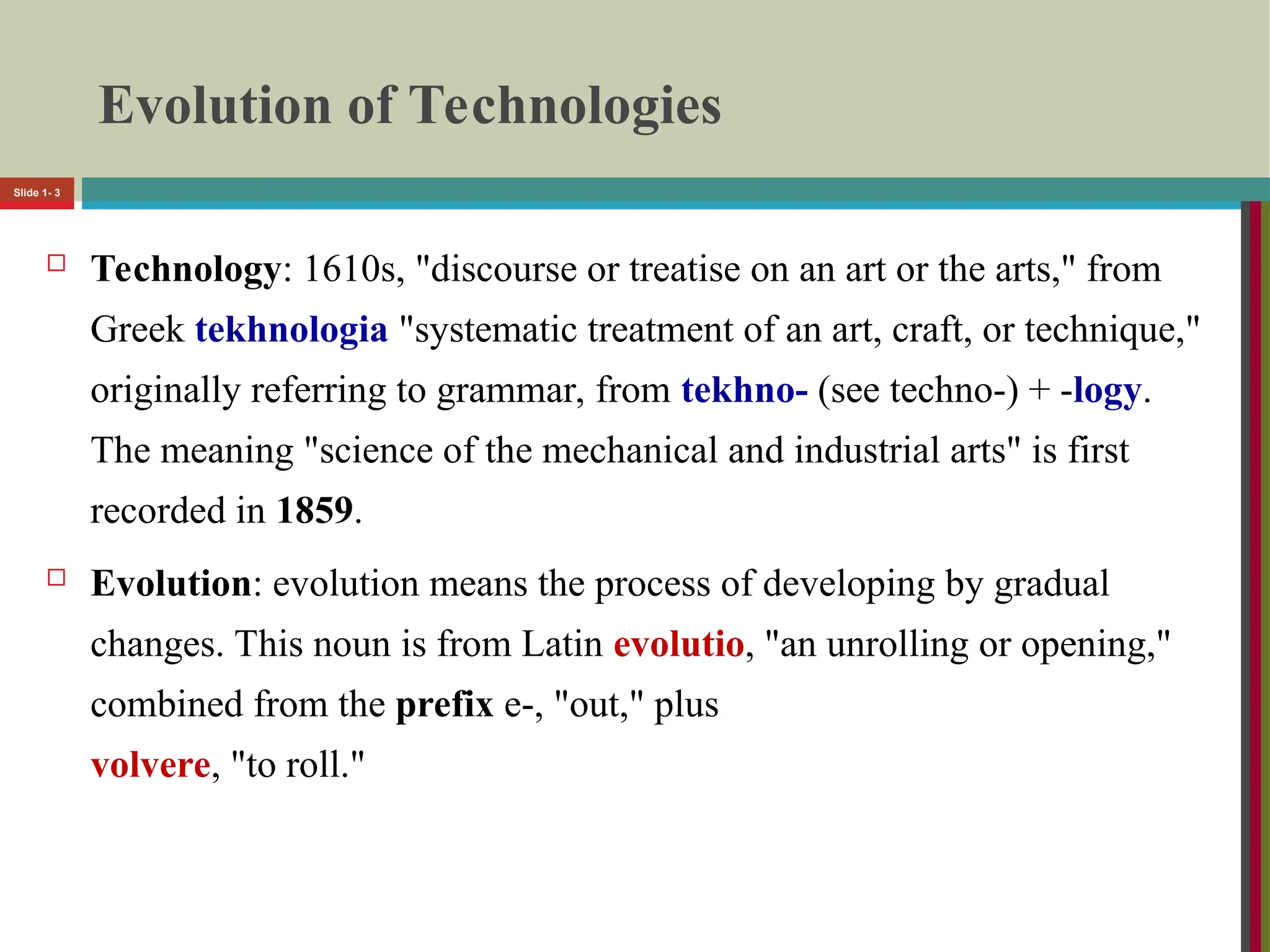 Evolution of Technologies

Slide 1- 3

Technology: 1610s, "discourse or treatise on an art or the arts," from Greek tekhnologia "systematic treatment of an art, craft, or technique," originally referring to grammar, from tekhno- (see techno-) + -logy. The meaning "science of the mechanical and industrial arts" is first recorded in 1859.

Evolution: evolution means the process of developing by gradual changes. This noun is from Latin evolutio, "an unrolling or opening," combined from the prefix e-, "out," plus volvere, "to roll."